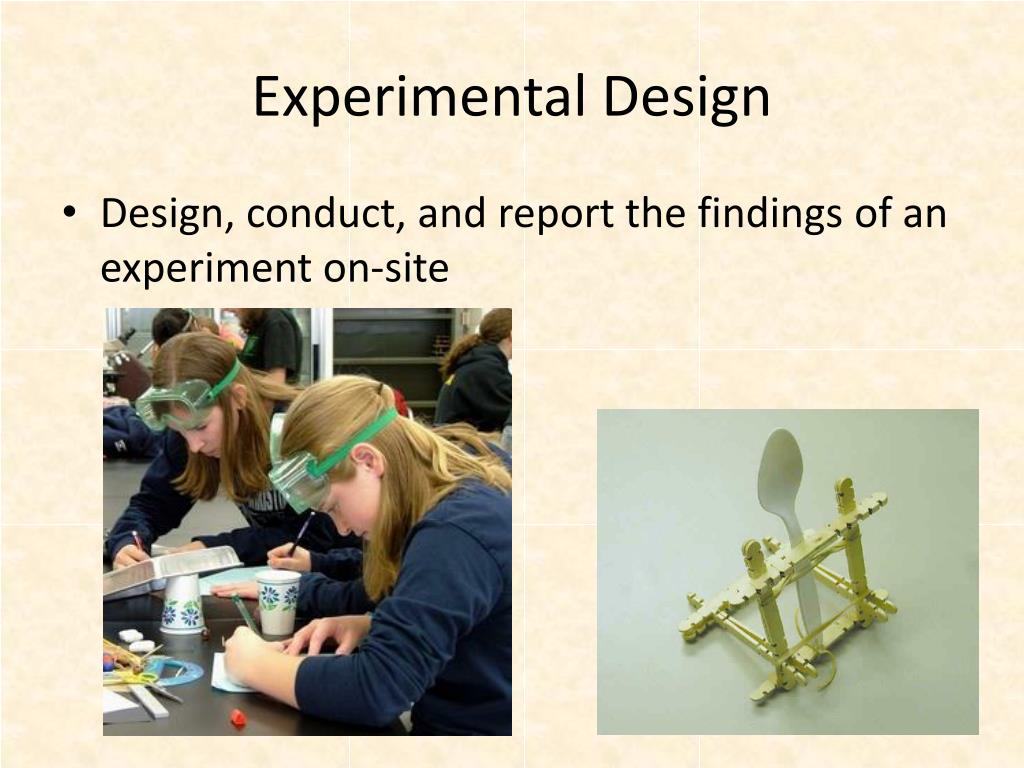 Experimental Design

• Design, conduct, and report the findings of an experiment on-site